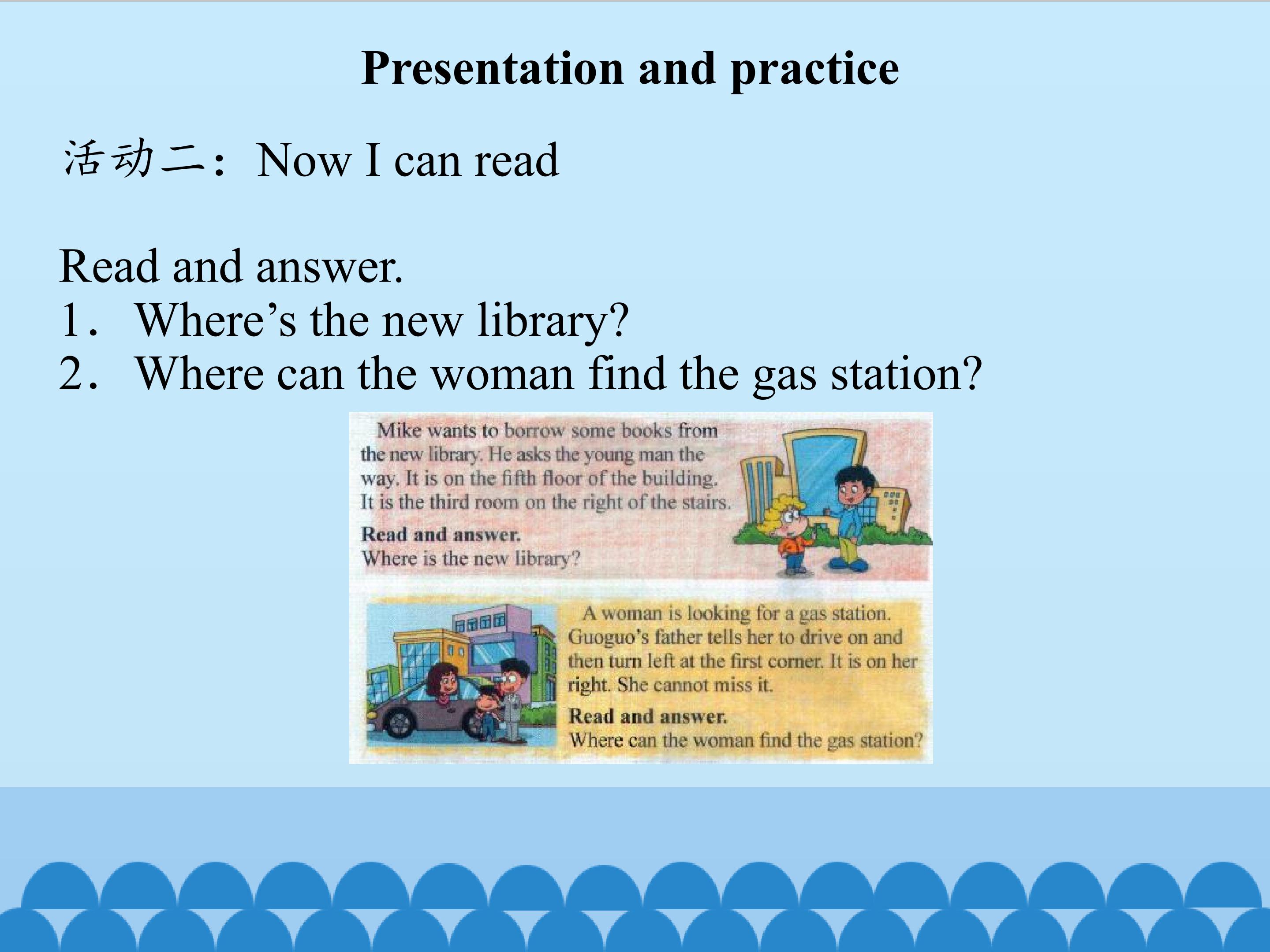 Presentation and practice

活动二：Now I can read

Read and answer.
1． Where’s the new library?
2． Where can the woman find the gas station?

Mike wants to borrow some books from the new library. He asks the young man the way. It is on the fifth floor of the building. It is the third room on the right of the stairs.

Read and answer.
Where is the new library?

A woman is looking for a gas station. Guoguo’s father tells her to drive on and then turn left at the first corner. It is on her right. She cannot miss it.

Read and answer.
Where can the woman find the gas station?